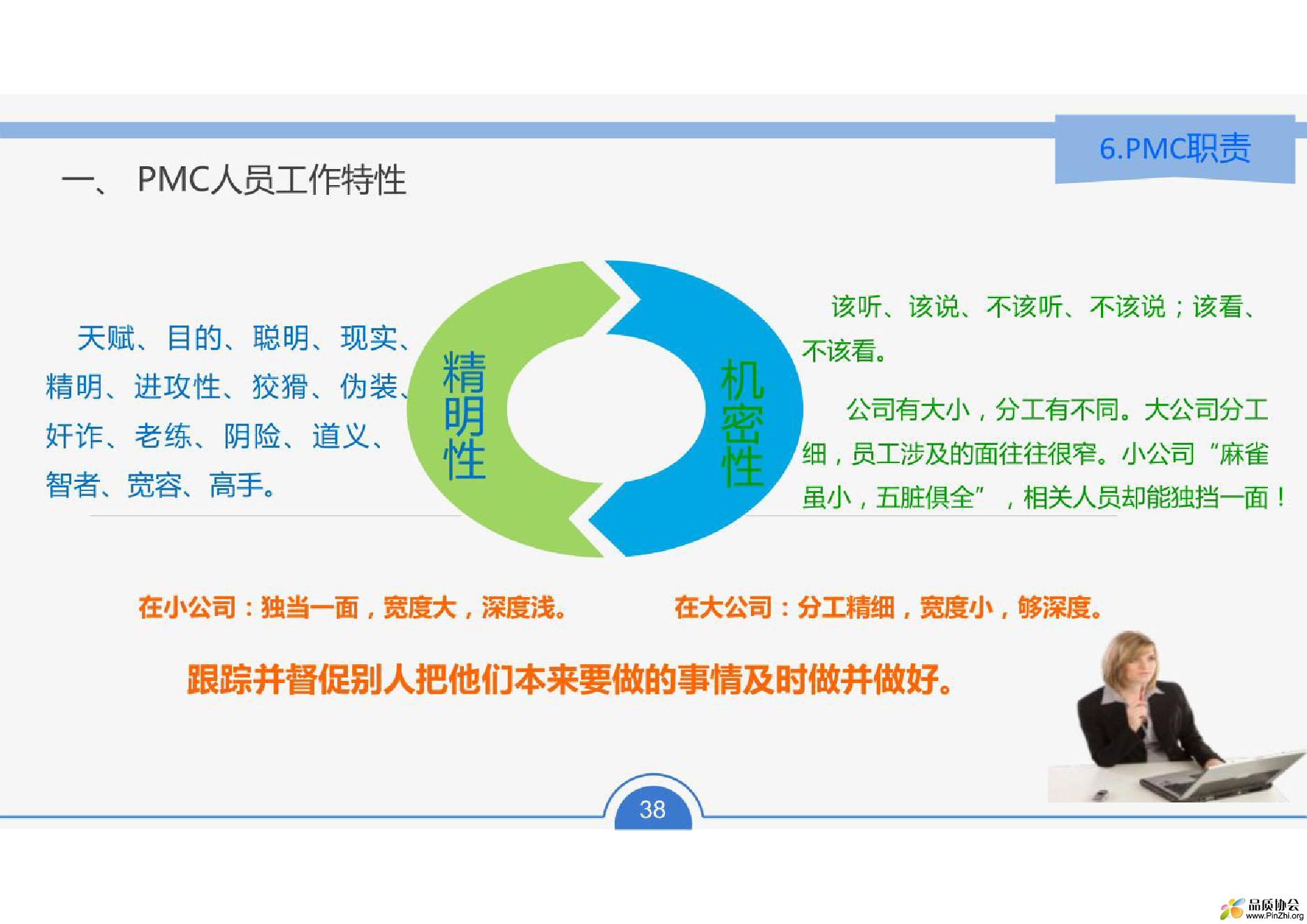 6.PMC职责

一、 PMC人员工作特性

天赋、目的、聪明、现实、精明、进攻性、狡猾、伪装、奸诈、老练、阴险、道义、智者、宽容、高手。

精明性

机密性

该听、该说、不该听、不该说；该看、不该看。

公司有大小，分工有不同。大公司分工细，员工涉及的面往往很窄。小公司“麻雀虽小，五脏俱全”，相关人员却能独挡一面！

在小公司：独当一面，宽度大，深度浅。

在大公司：分工精细，宽度小，够深度。

跟踪并督促别人把他们本来要做的事情及时做并做好。

38

品质协会
www.PinZhi.org